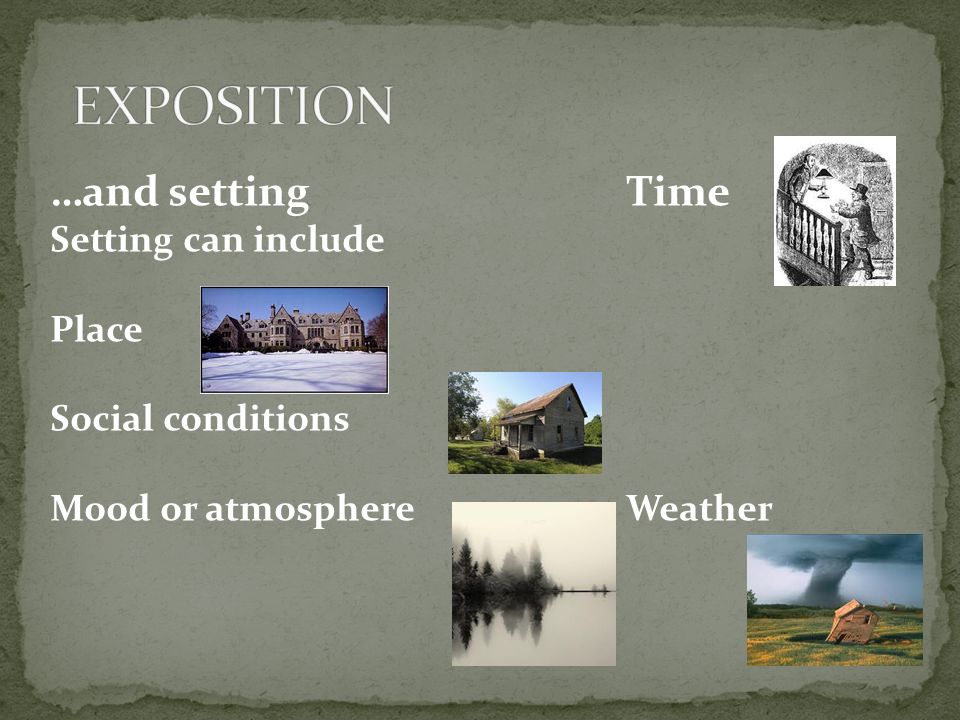 EXPOSITION

…and setting
Setting can include

Place

Social conditions

Mood or atmosphere

Time

Weather